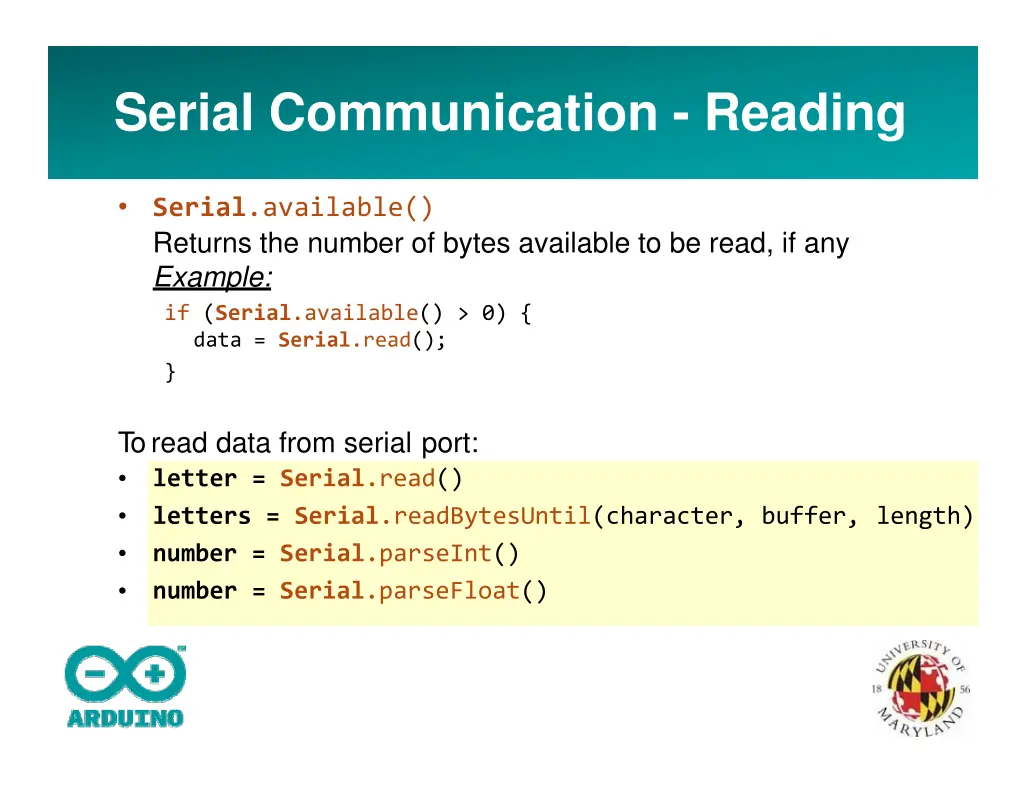 Serial Communication - Reading

• Serial.available()
Returns the number of bytes available to be read, if any
Example:
if (Serial.available() > 0) {
data = Serial.read();
}

To read data from serial port:
• letter = Serial.read()
• letters = Serial.readBytesUntil(character, buffer, length)
• number = Serial.parseInt()
• number = Serial.parseFloat()

ARDUINO

UNIVERSITY OF MARYLAND 18 56